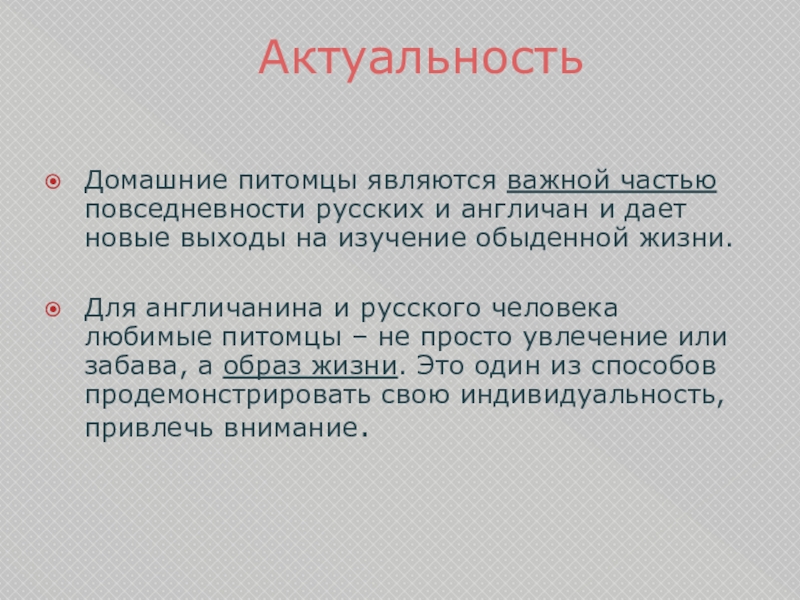 Актуальность

Домашние питомцы являются важной частью повседневности русских и англичан и дает новые выходы на изучение обыденной жизни.

Для англичанина и русского человека любимые питомцы – не просто увлечение или забава, а образ жизни. Это один из способов продемонстрировать свою индивидуальность, привлечь внимание.